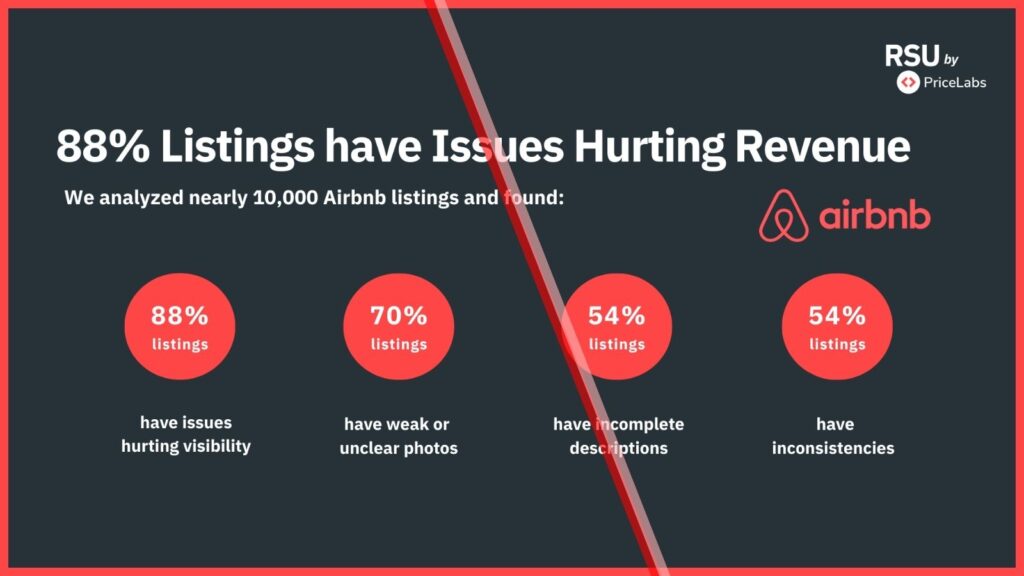 RSU by
PriceLabs

88% Listings have Issues Hurting Revenue

We analyzed nearly 10,000 Airbnb listings and found:

airbnb

88%
listings

have issues hurting visibility

70%
listings

have weak or unclear photos

54%
listings

have incomplete descriptions

54%
listings

have inconsistencies